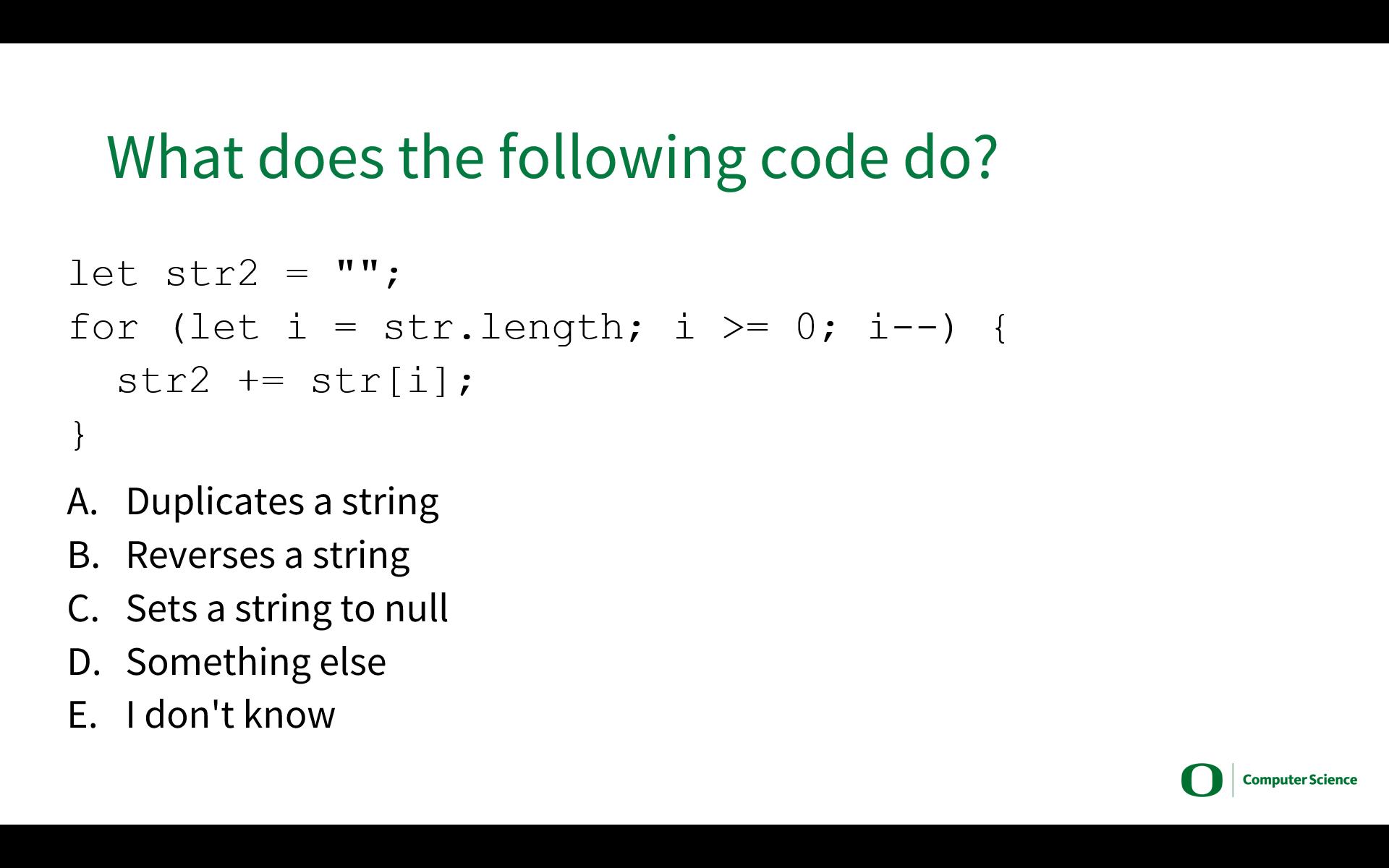 What does the following code do?

let str2 = "";
for (let i = str.length; i >= 0; i--) {
  str2 += str[i];
}

A. Duplicates a string
B. Reverses a string
C. Sets a string to null
D. Something else
E. I don't know

O Computer Science